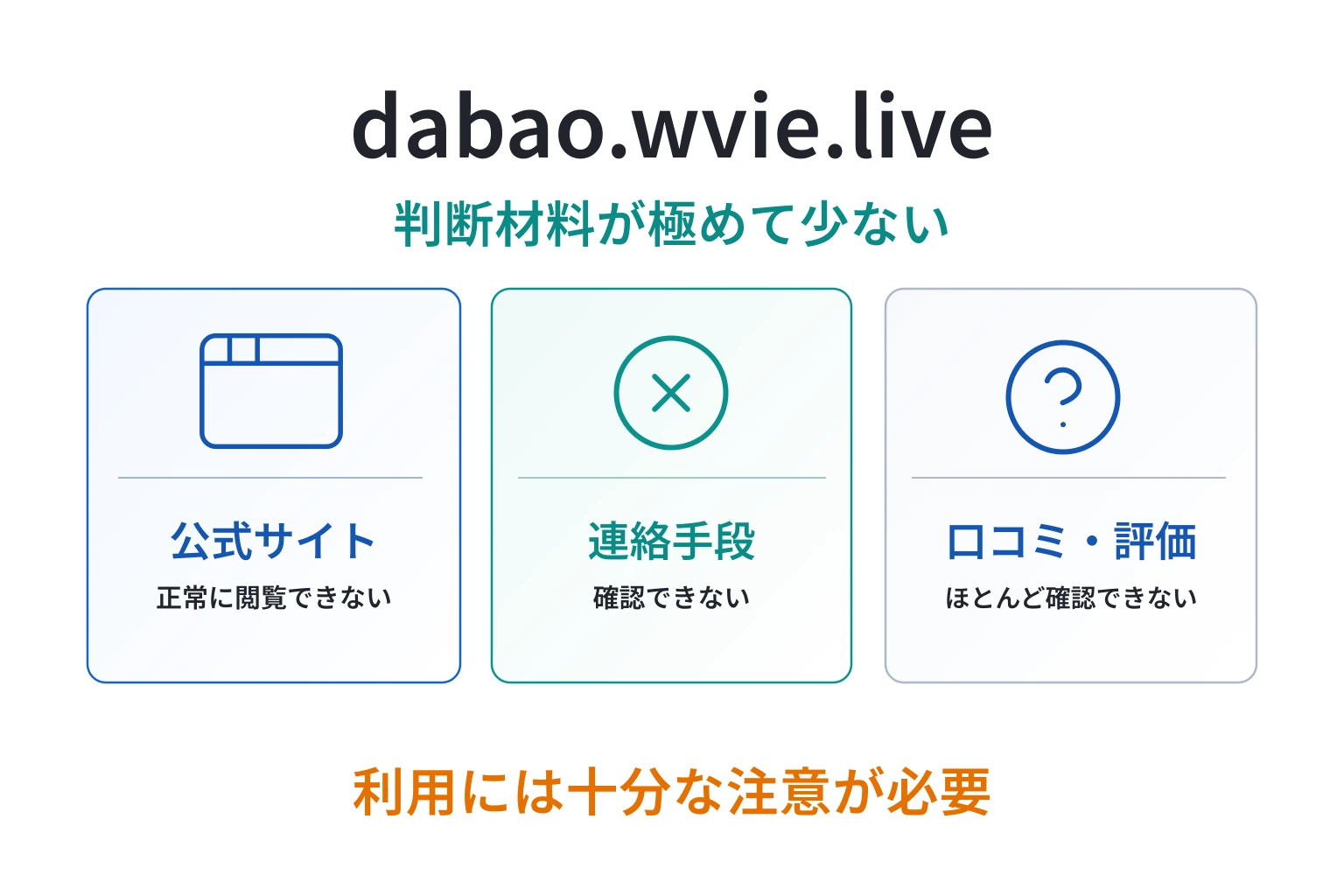 dabao.wvie.live

判断材料が極めて少ない

公式サイト
正常に閲覧できない

連絡手段
確認できない

口コミ・評価
ほとんど確認できない

利用には十分な注意が必要